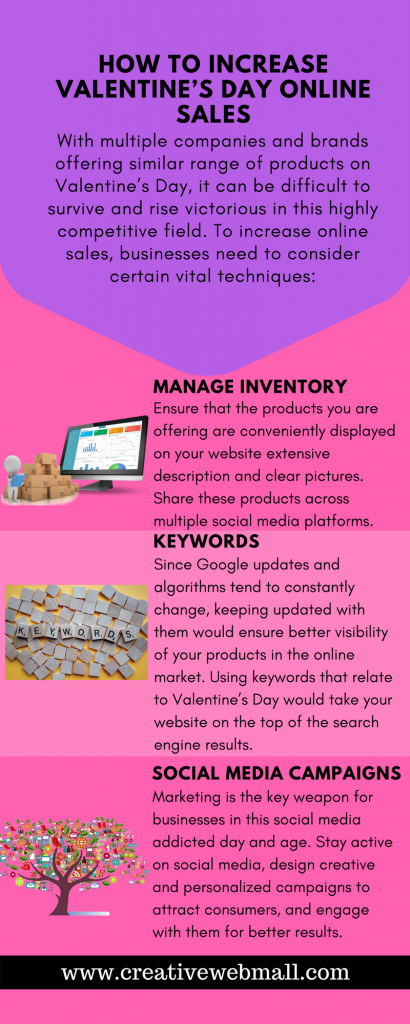 HOW TO INCREASE VALENTINE'S DAY ONLINE SALES

With multiple companies and brands offering similar range of products on Valentine's Day, it can be difficult to survive and rise victorious in this highly competitive field. To increase online sales, businesses need to consider certain vital techniques:

MANAGE INVENTORY

Ensure that the products you are offering are conveniently displayed on your website extensive description and clear pictures. Share these products across multiple social media platforms.

KEYWORDS

KEYWORDS

Since Google updates and algorithms tend to constantly change, keeping updated with them would ensure better visibility of your products in the online market. Using keywords that relate to Valentine's Day would take your website on the top of the search engine results.

SOCIAL MEDIA CAMPAIGNS

Marketing is the key weapon for businesses in this social media addicted day and age. Stay active on social media, design creative and personalized campaigns to attract consumers, and engage with them for better results.

www.creativewebmall.com